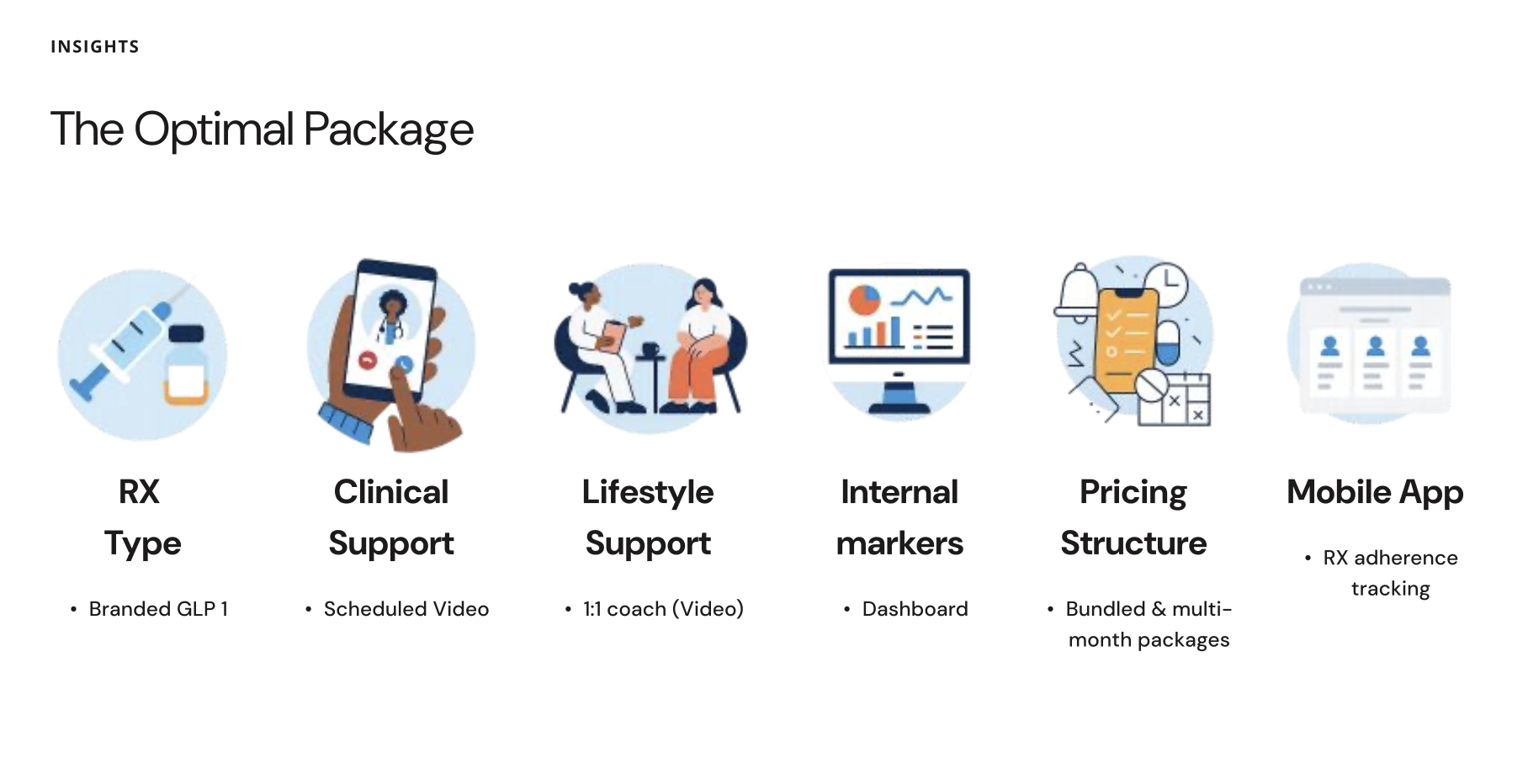 INSIGHTS

The Optimal Package

RX Type

• Branded GLP 1

Clinical Support

• Scheduled Video

Lifestyle Support

• 1:1 coach (Video)

Internal markers

• Dashboard

Pricing Structure

• Bundled & multi-month packages

Mobile App

• RX adherence tracking